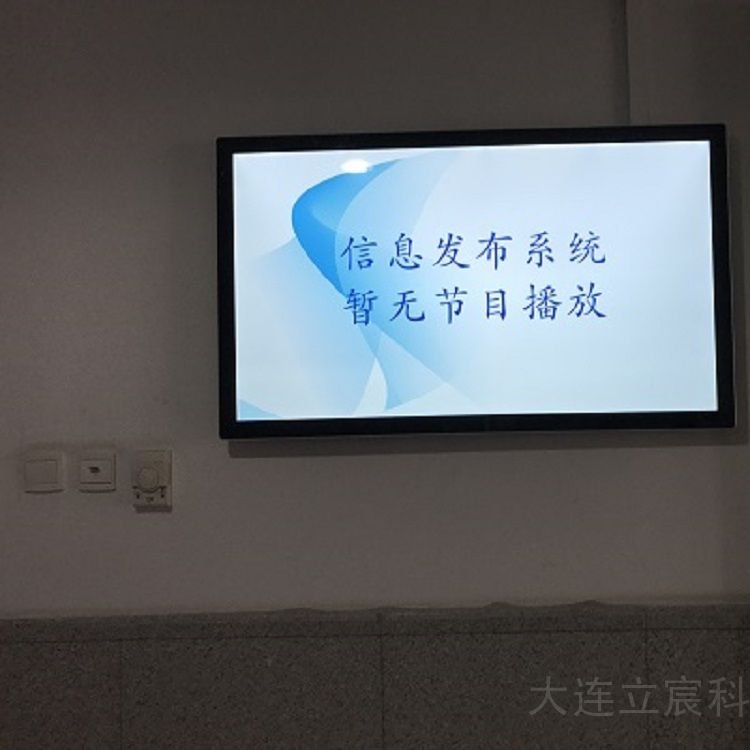 信息发布系统
暂无节目播放

大连立宸科